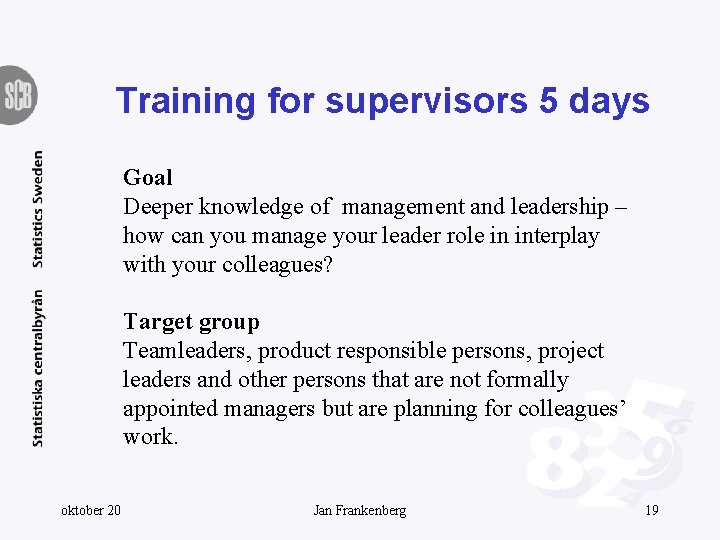 SCB

Statistiska centralbyrån Statistics Sweden

Training for supervisors 5 days

Goal
Deeper knowledge of management and leadership – how can you manage your leader role in interplay with your colleagues?

Target group
Teamleaders, product responsible persons, project leaders and other persons that are not formally appointed managers but are planning for colleagues' work.

oktober 20 Jan Frankenberg 19